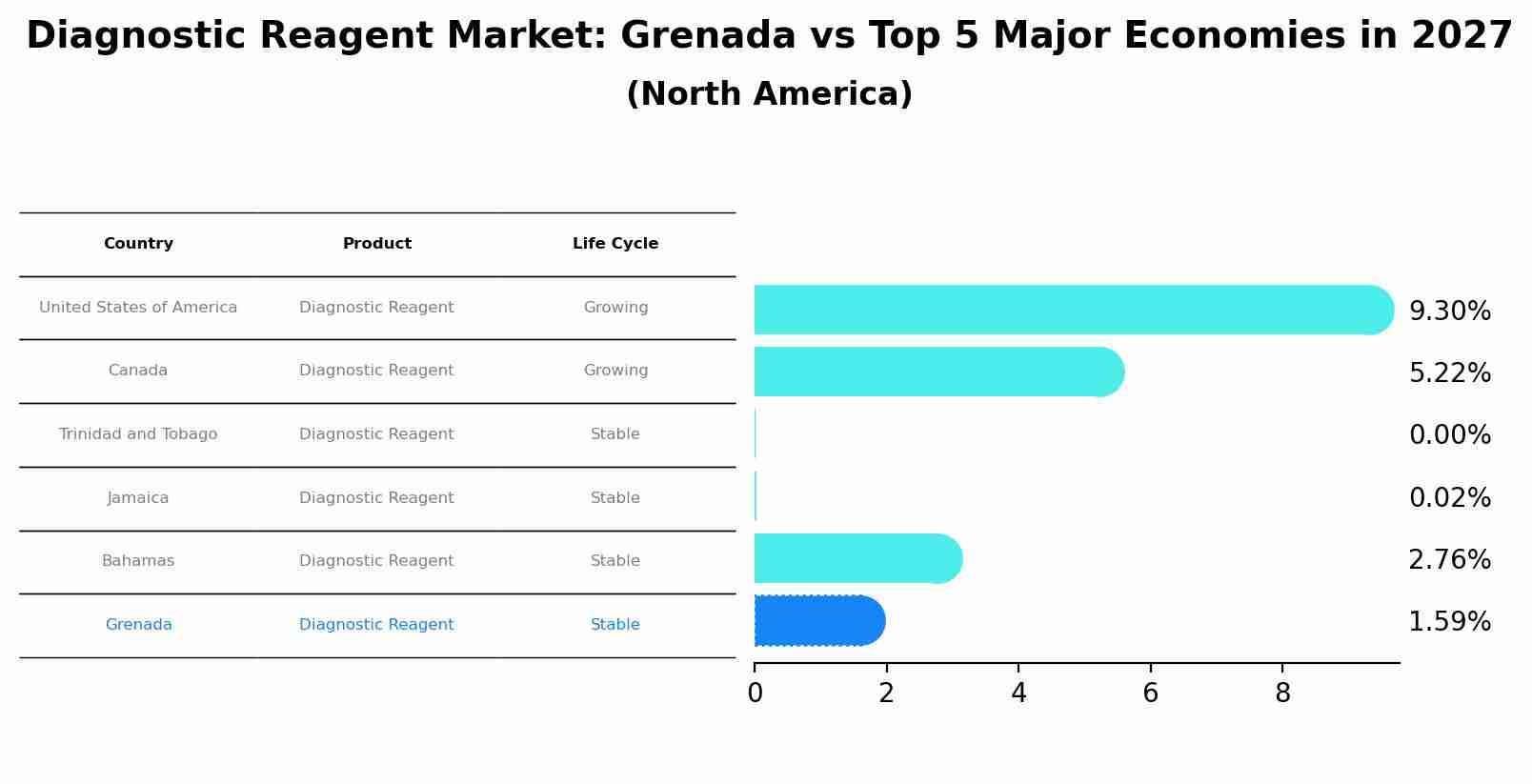 Diagnostic Reagent Market: Grenada vs Top 5 Major Economies in 2027
(North America)

| Country | Product | Life Cycle |
|---|---|---|
| United States of America | Diagnostic Reagent | Growing |
| Canada | Diagnostic Reagent | Growing |
| Trinidad and Tobago | Diagnostic Reagent | Stable |
| Jamaica | Diagnostic Reagent | Stable |
| Bahamas | Diagnostic Reagent | Stable |
| Grenada | Diagnostic Reagent | Stable |

9.30%
5.22%
0.00%
0.02%
2.76%
1.59%

0 2 4 6 8